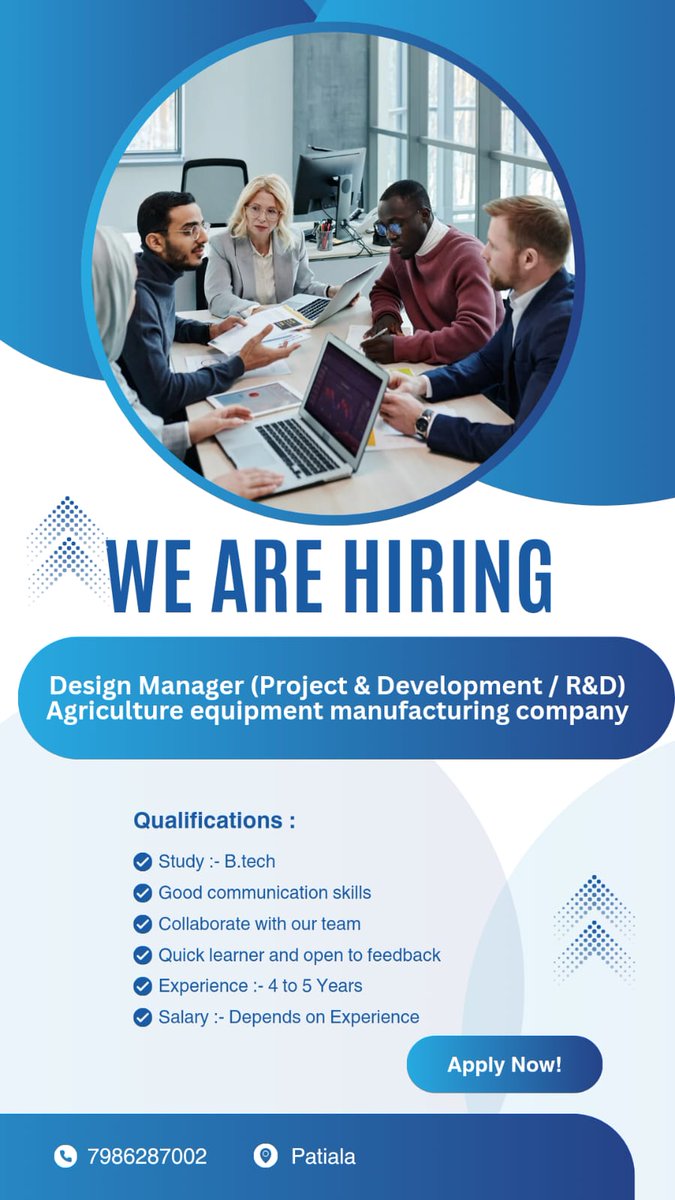 WE ARE HIRING

Design Manager (Project & Development / R&D)
Agriculture equipment manufacturing company

Qualifications :

Study :- B.tech
Good communication skills
Collaborate with our team
Quick learner and open to feedback
Experience :- 4 to 5 Years
Salary :- Depends on Experience

Apply Now!

7986287002
Patiala